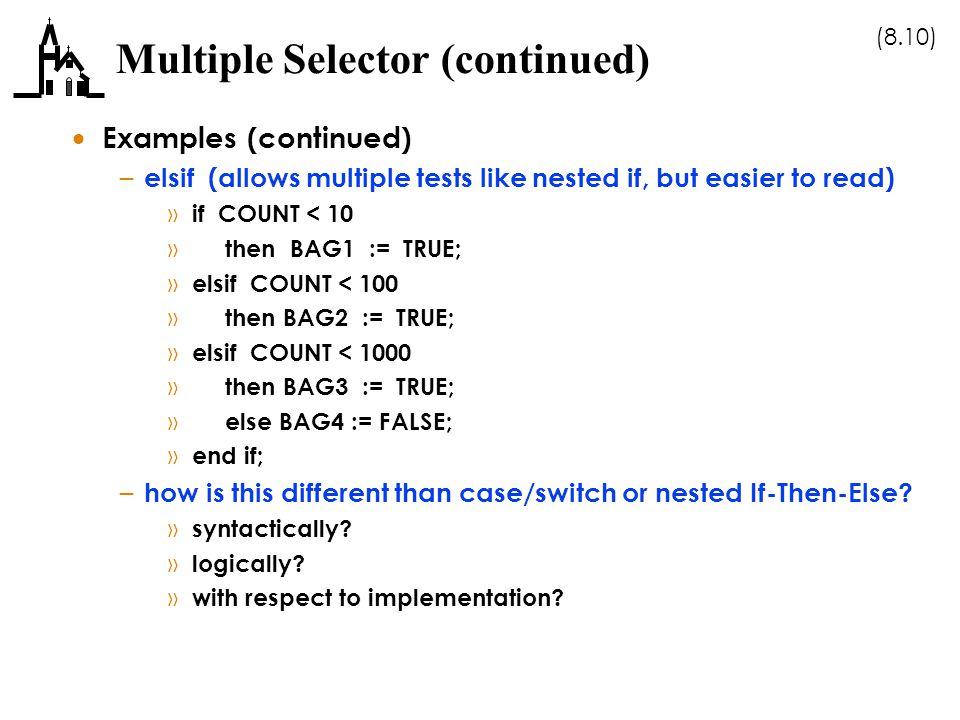 (8.10)

Multiple Selector (continued)

• Examples (continued)

– elsif (allows multiple tests like nested if, but easier to read)

» if COUNT < 10

» then BAG1 := TRUE;

» elsif COUNT < 100

» then BAG2 := TRUE;

» elsif COUNT < 1000

» then BAG3 := TRUE;

» else BAG4 := FALSE;

» end if;

– how is this different than case/switch or nested If-Then-Else?

» syntactically?

» logically?

» with respect to implementation?